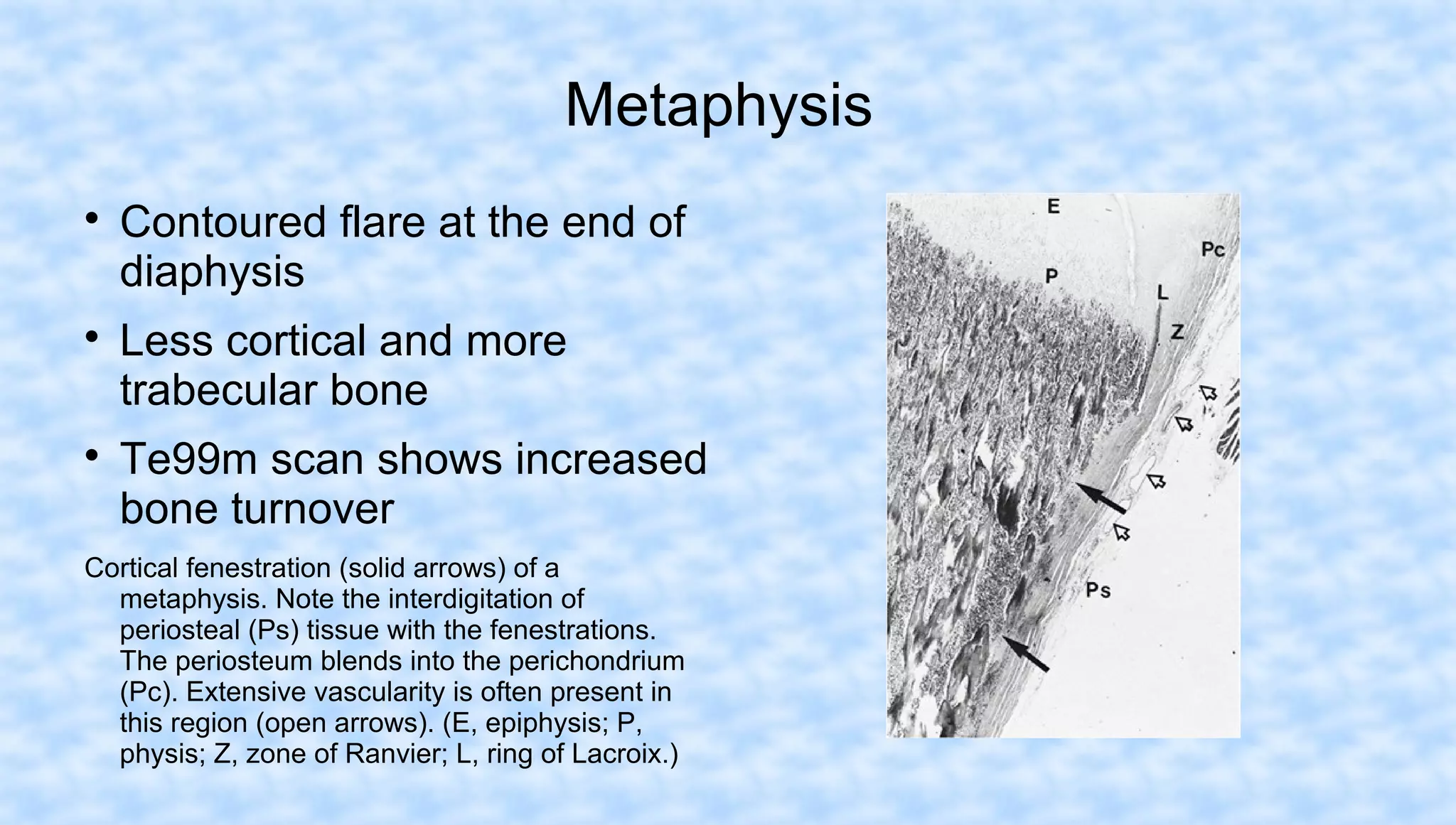 Metaphysis

• Contoured flare at the end of diaphysis

• Less cortical and more trabecular bone

• Te99m scan shows increased bone turnover

Cortical fenestration (solid arrows) of a metaphysis. Note the interdigitation of periosteal (Ps) tissue with the fenestrations. The periosteum blends into the perichondrium (Pc). Extensive vascularity is often present in this region (open arrows). (E, epiphysis; P, physis; Z, zone of Ranvier; L, ring of Lacroix.)

E
Pc
P
L
Z
Ps